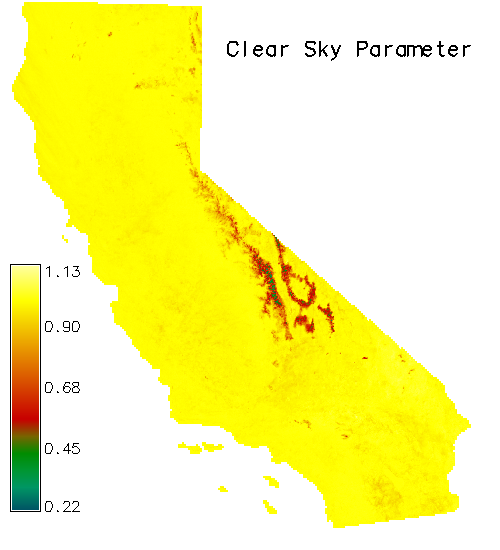 Clear Sky Parameter

1.13
0.90
0.68
0.45
0.22